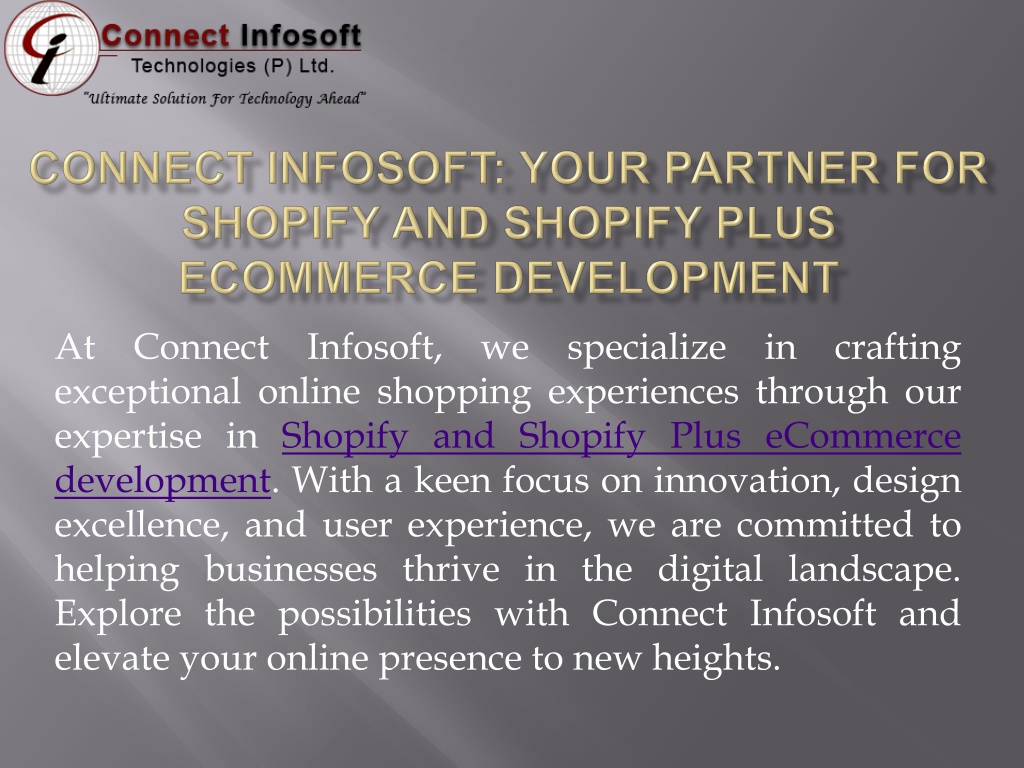 Connect Infosoft
Technologies (P) Ltd.
"Ultimate Solution For Technology Ahead"

CONNECT INFOSOFT: YOUR PARTNER FOR SHOPIFY AND SHOPIFY PLUS ECOMMERCE DEVELOPMENT

At Connect Infosoft, we specialize in crafting exceptional online shopping experiences through our expertise in Shopify and Shopify Plus eCommerce development. With a keen focus on innovation, design excellence, and user experience, we are committed to helping businesses thrive in the digital landscape. Explore the possibilities with Connect Infosoft and elevate your online presence to new heights.